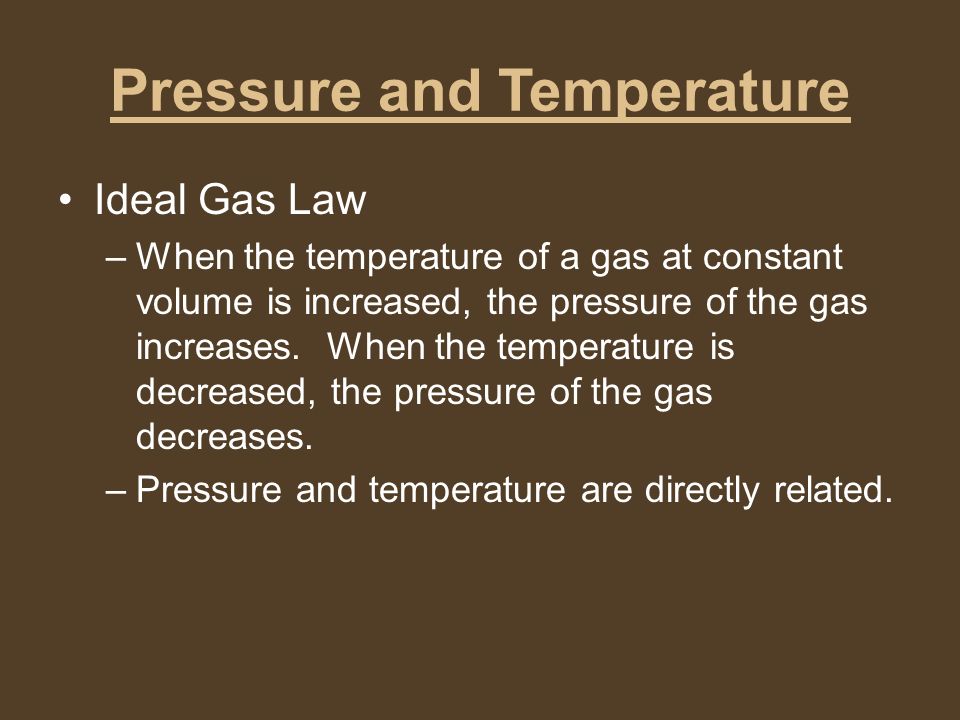 Pressure and Temperature

• Ideal Gas Law

– When the temperature of a gas at constant volume is increased, the pressure of the gas increases. When the temperature is decreased, the pressure of the gas decreases.

– Pressure and temperature are directly related.